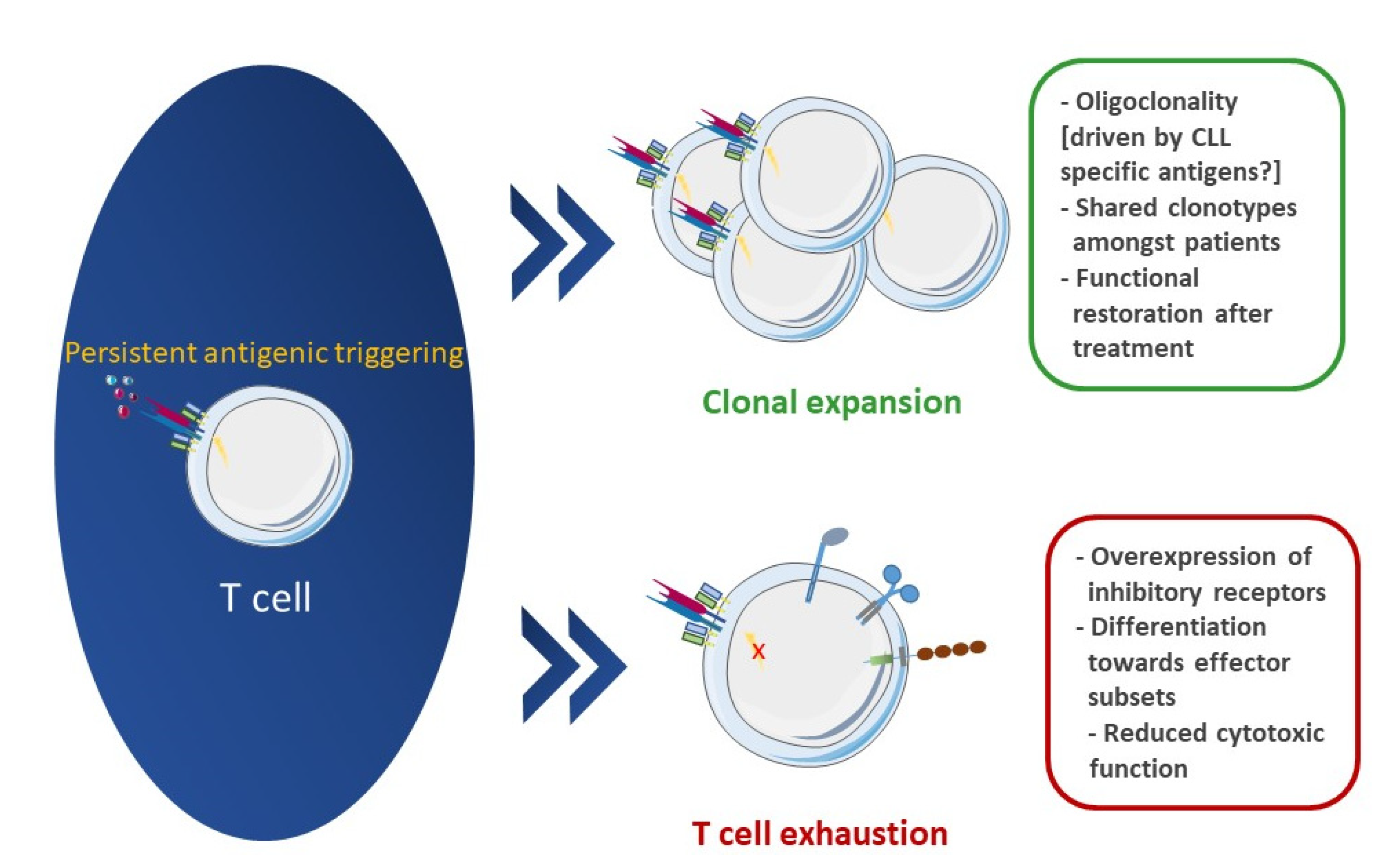 Persistent antigenic triggering

T cell

Clonal expansion

- Oligoclonality [driven by CLL specific antigens?]
- Shared clonotypes amongst patients
- Functional restoration after treatment

X

T cell exhaustion

- Overexpression of inhibitory receptors
- Differentiation towards effector subsets
- Reduced cytotoxic function